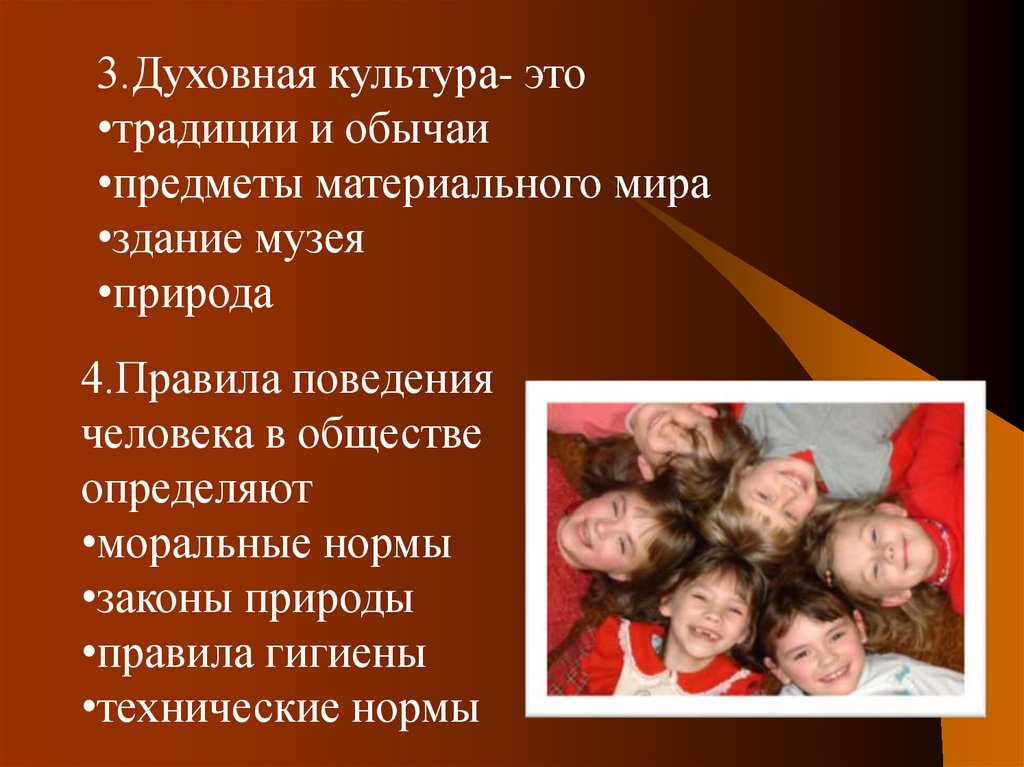 3.Духовная культура- это
•традиции и обычаи
•предметы материального мира
•здание музея
•природа

4.Правила поведения человека в обществе определяют
•моральные нормы
•законы природы
•правила гигиены
•технические нормы